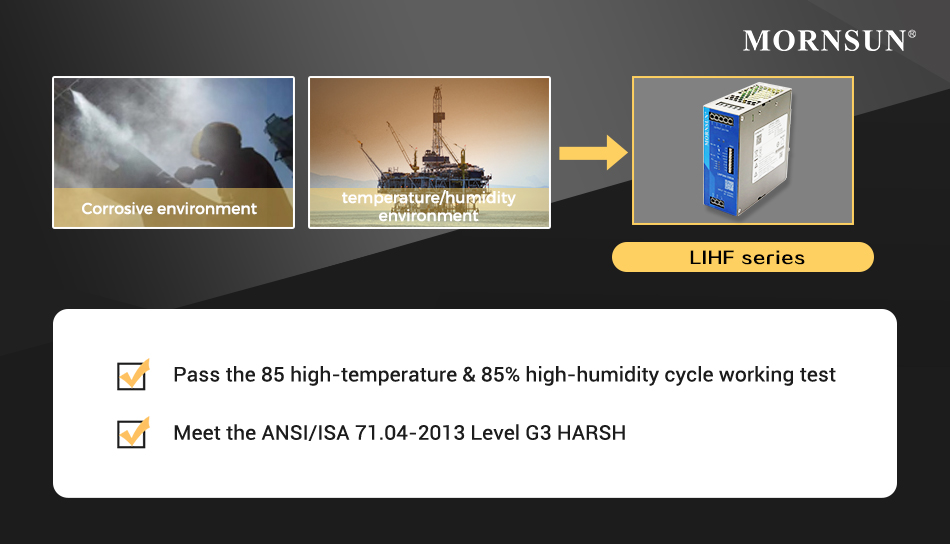 MORNSUN®

Corrosive environment

temperature/humidity environment

LIHF series

Pass the 85 high-temperature & 85% high-humidity cycle working test

Meet the ANSI/ISA 71.04-2013 Level G3 HARSH